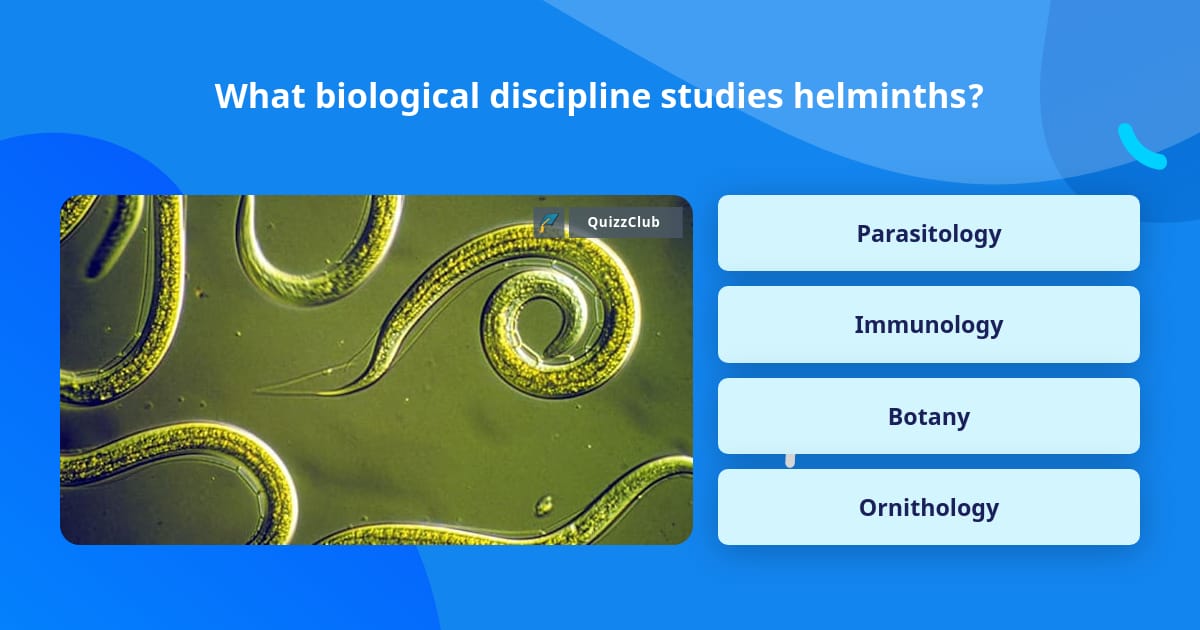 What biological discipline studies helminths?

QuizzClub

Parasitology

Immunology

Botany

Ornithology